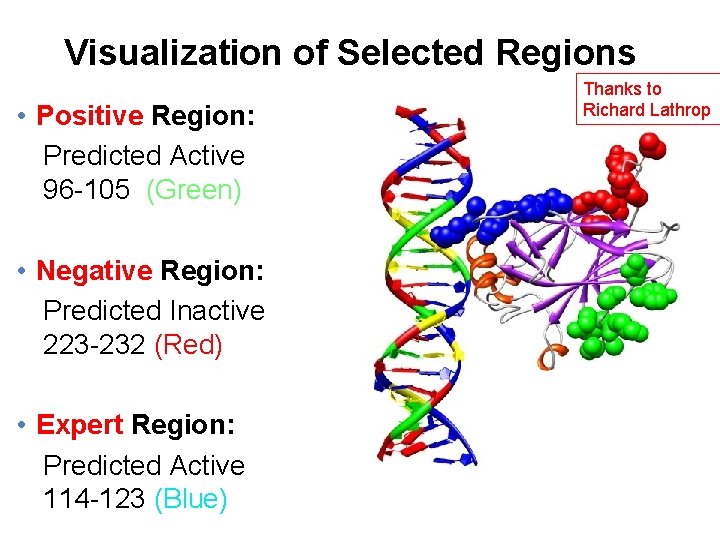 Visualization of Selected Regions

Thanks to Richard Lathrop

• Positive Region:
Predicted Active 96-105 (Green)

• Negative Region:
Predicted Inactive 223-232 (Red)

• Expert Region:
Predicted Active 114-123 (Blue)